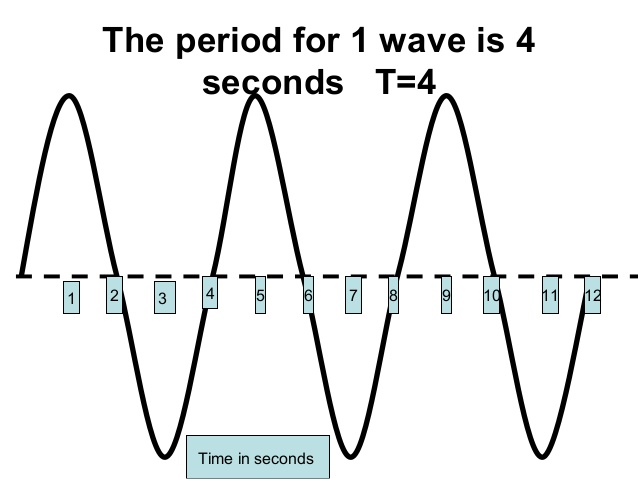 The period for 1 wave is 4 seconds T=4

1
2
3
4
5
6
7
8
9
10
11
12

Time in seconds